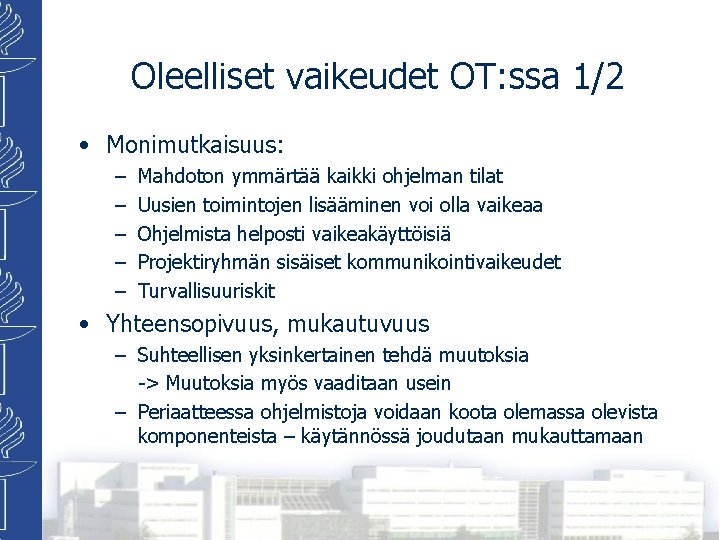 Oleelliset vaikeudet OT:ssa 1/2

• Monimutkaisuus:
– Mahdoton ymmärtää kaikki ohjelman tilat
– Uusien toimintojen lisääminen voi olla vaikeaa
– Ohjelmista helposti vaikeakäyttöisiä
– Projektiryhmän sisäiset kommunikointivaikeudet
– Turvallisuuriskit

• Yhteensopivuus, mukautuvuus
– Suhteellisen yksinkertainen tehdä muutoksia
-> Muutoksia myös vaaditaan usein
– Periaatteessa ohjelmistoja voidaan koota olemassa olevista komponenteista – käytännössä joudutaan mukauttamaan